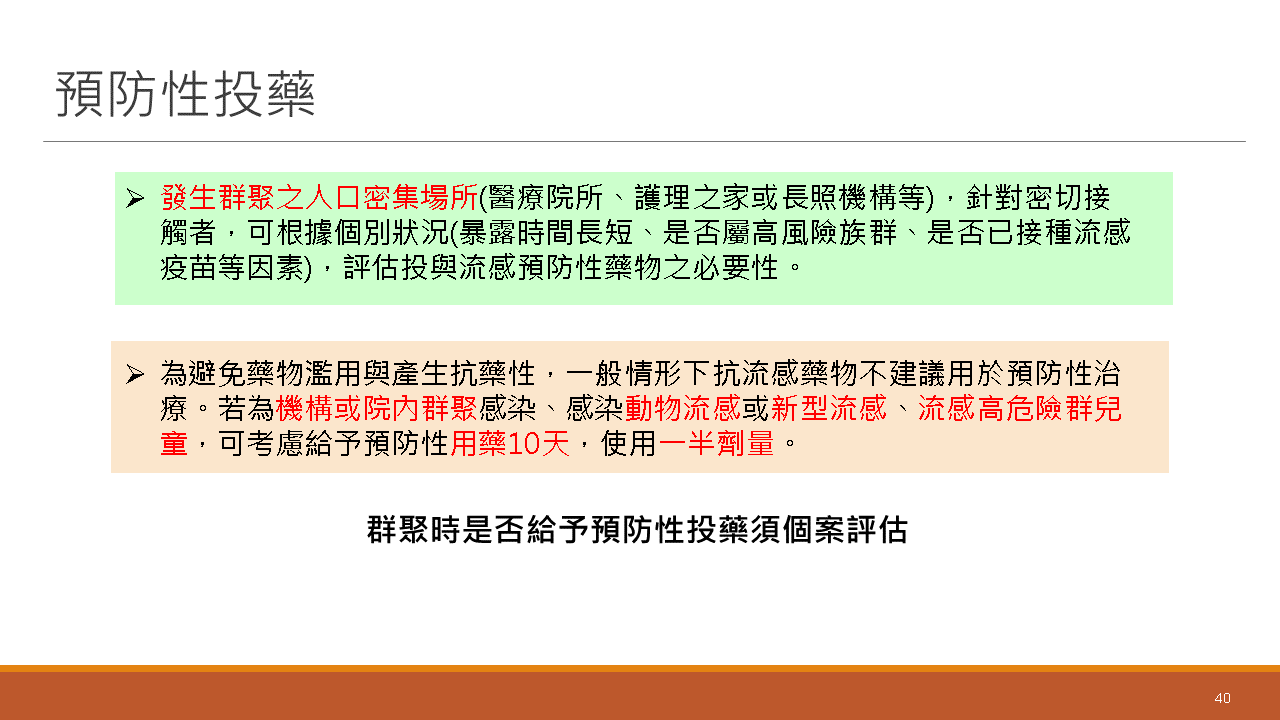 預防性投藥

➢ 發生群聚之人口密集場所(醫療院所、護理之家或長照機構等)，針對密切接觸者，可根據個別狀況(暴露時間長短、是否屬高風險族群、是否已接種流感疫苗等因素)，評估投與流感預防性藥物之必要性。

➢ 為避免藥物濫用與產生抗藥性，一般情形下抗流感藥物不建議用於預防性治療。若為機構或院內群聚感染、感染動物流感或新型流感、流感高危險群兒童，可考慮給予預防性用藥10天，使用一半劑量。

群聚時是否給予預防性投藥須個案評估

40